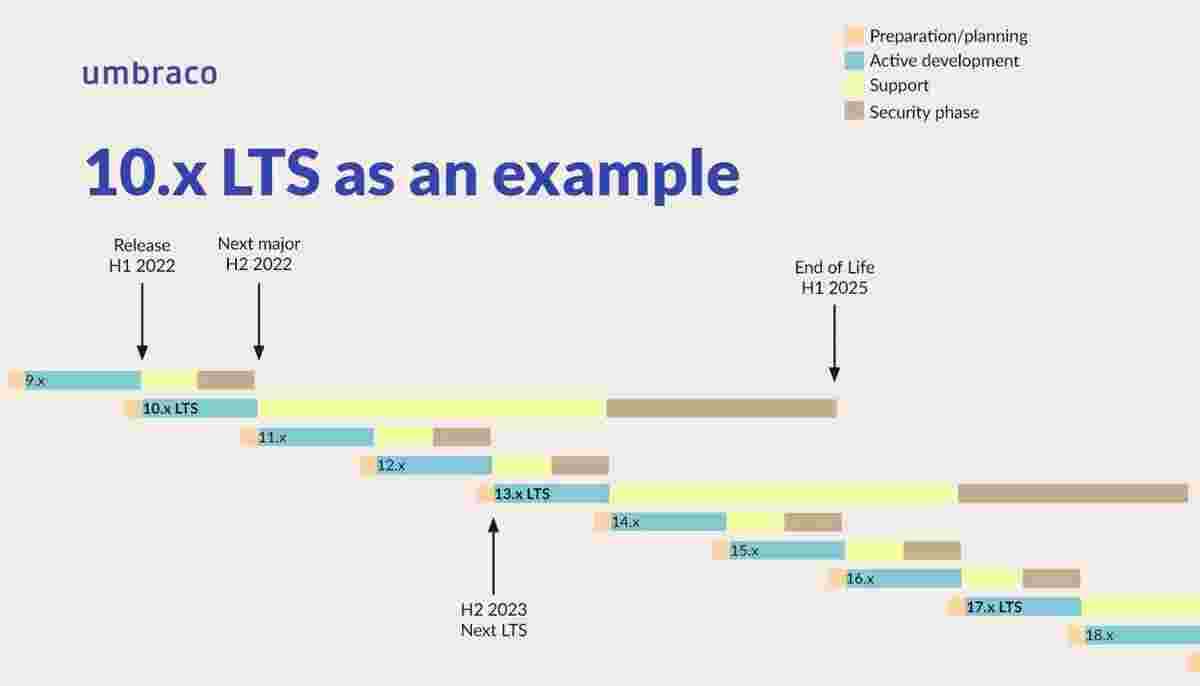 umbraco

Preparation/planning
Active development
Support
Security phase

10.x LTS as an example

Release
H1 2022

Next major
H2 2022

End of Life
H1 2025

9.x
10.x LTS
11.x
12.x
13.x LTS
14.x
15.x
16.x
17.x LTS
18.x

H2 2023
Next LTS